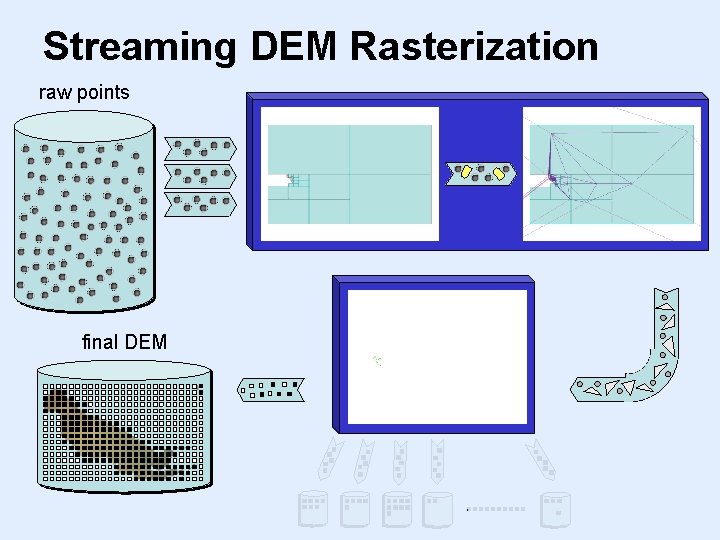 Streaming DEM Rasterization

raw points

final DEM